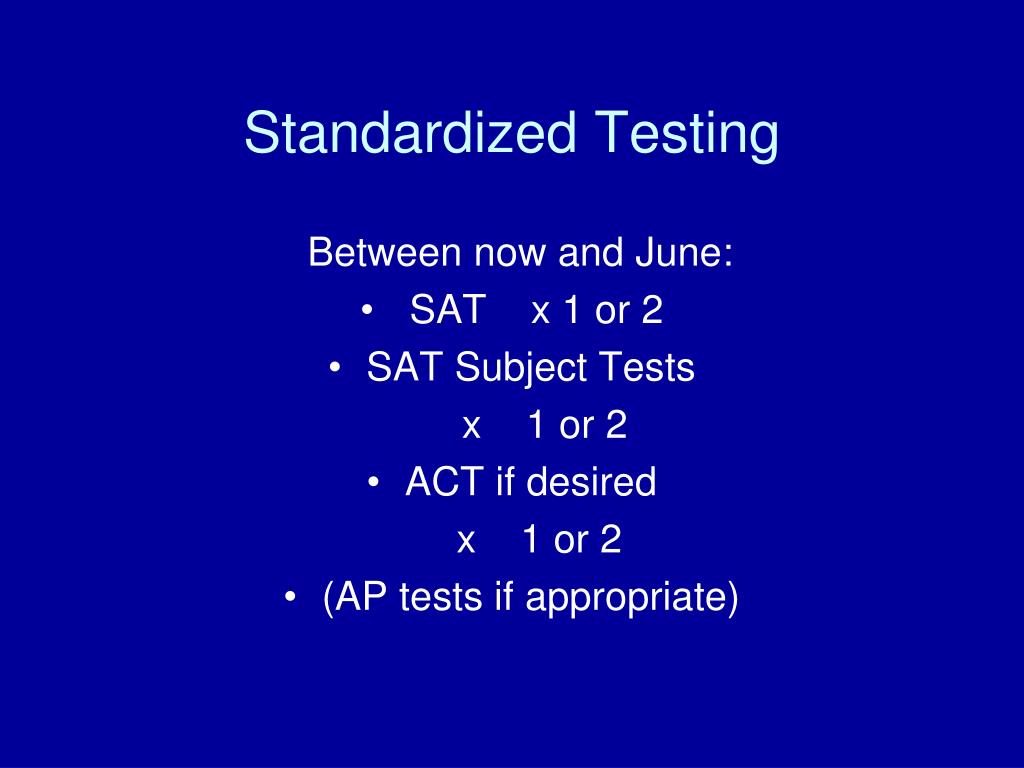 Standardized Testing

Between now and June:
• SAT x 1 or 2
• SAT Subject Tests
x 1 or 2
• ACT if desired
x 1 or 2
• (AP tests if appropriate)